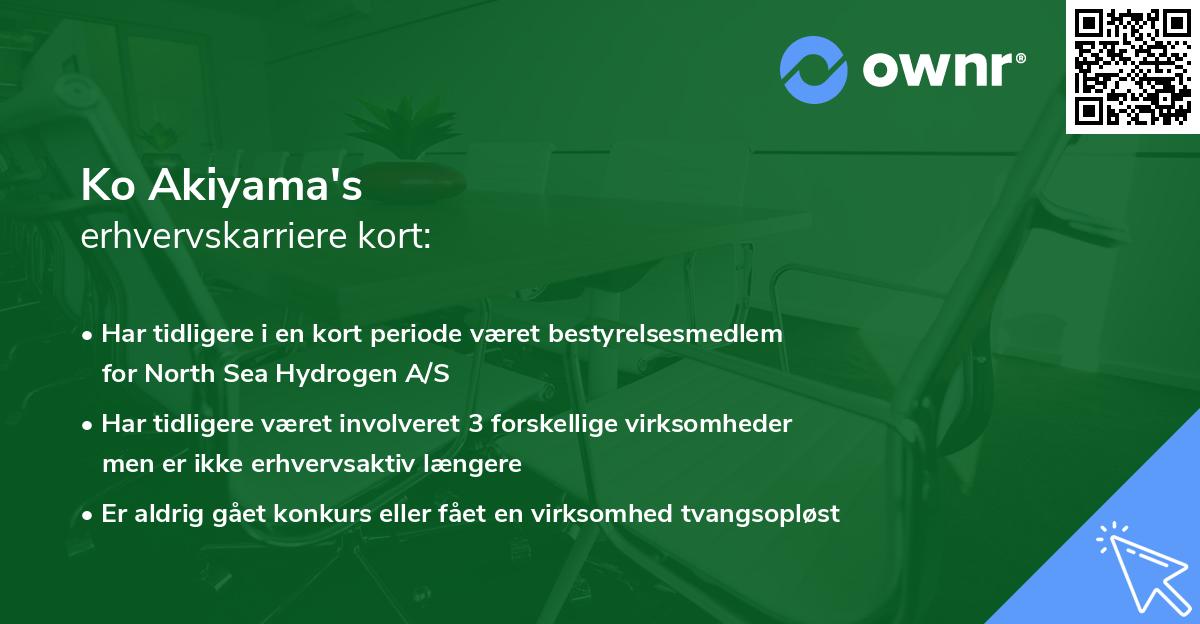 ownr®

Ko Akiyama's
erhvervskarriere kort:

• Har tidligere i en kort periode været bestyrelsesmedlem for North Sea Hydrogen A/S

• Har tidligere været involveret 3 forskellige virksomheder men er ikke erhvervsaktiv længere

• Er aldrig gået konkurs eller fået en virksomhed tvangsopløst